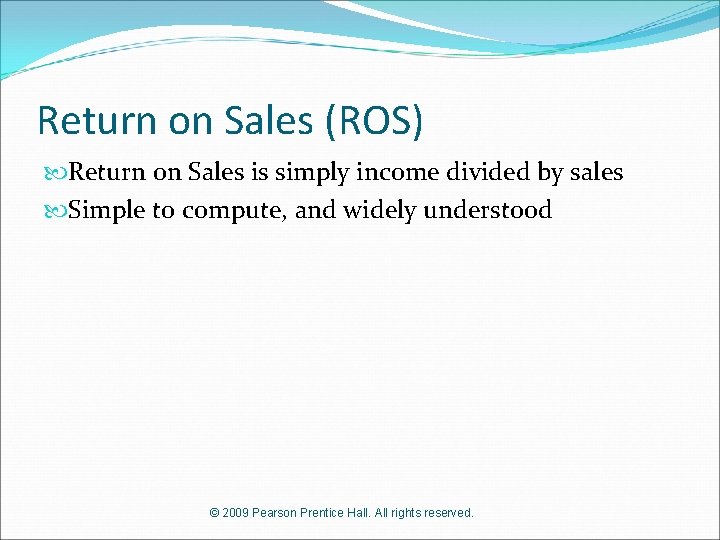 Return on Sales (ROS)

Return on Sales is simply income divided by sales

Simple to compute, and widely understood

© 2009 Pearson Prentice Hall. All rights reserved.